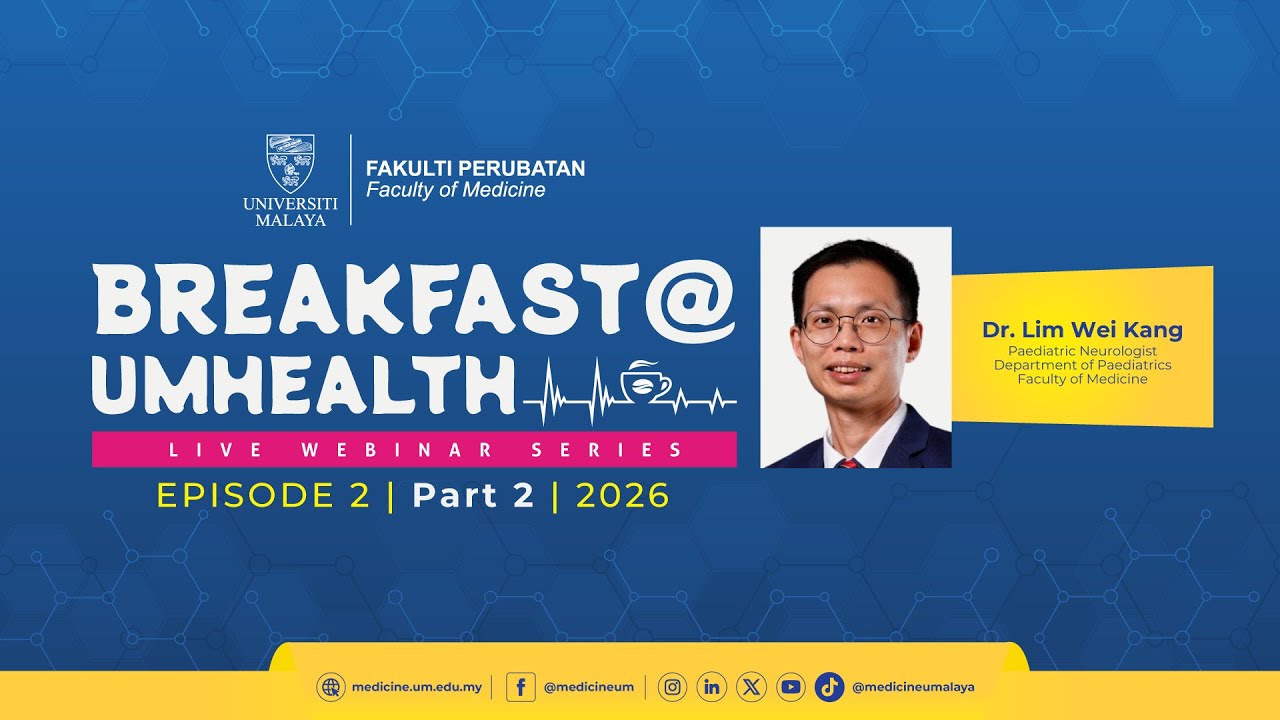 UNIVERSITI MALAYA

FAKULTI PERUBATAN
Faculty of Medicine

BREAKFAST@
UMHEALTH

LIVE WEBINAR SERIES

EPISODE 2 | Part 2 | 2026

Dr. Lim Wei Kang
Paediatric Neurologist
Department of Paediatrics
Faculty of Medicine

medicine.um.edu.my | @medicineum | @medicineumalaya